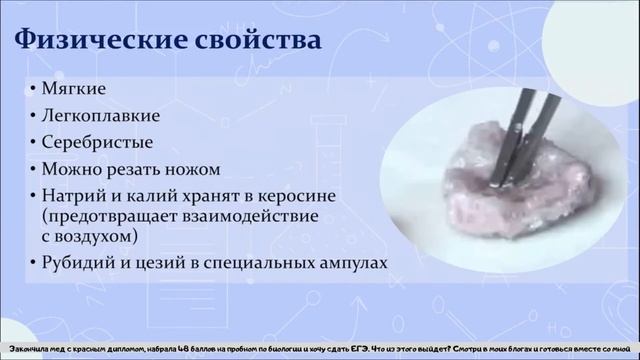 Физические свойства

• Мягкие
• Легкоплавкие
• Серебристые
• Можно резать ножом
• Натрий и калий хранят в керосине (предотвращает взаимодействие с воздухом)
• Рубидий и цезий в специальных ампулах

Закончила мед с красным дипломом, набрала 48 баллов на пробном по биологии и хочу сдать ЕГЭ. Что из этого выйдет? Смотри в моих блогах и готовься вместе со мной